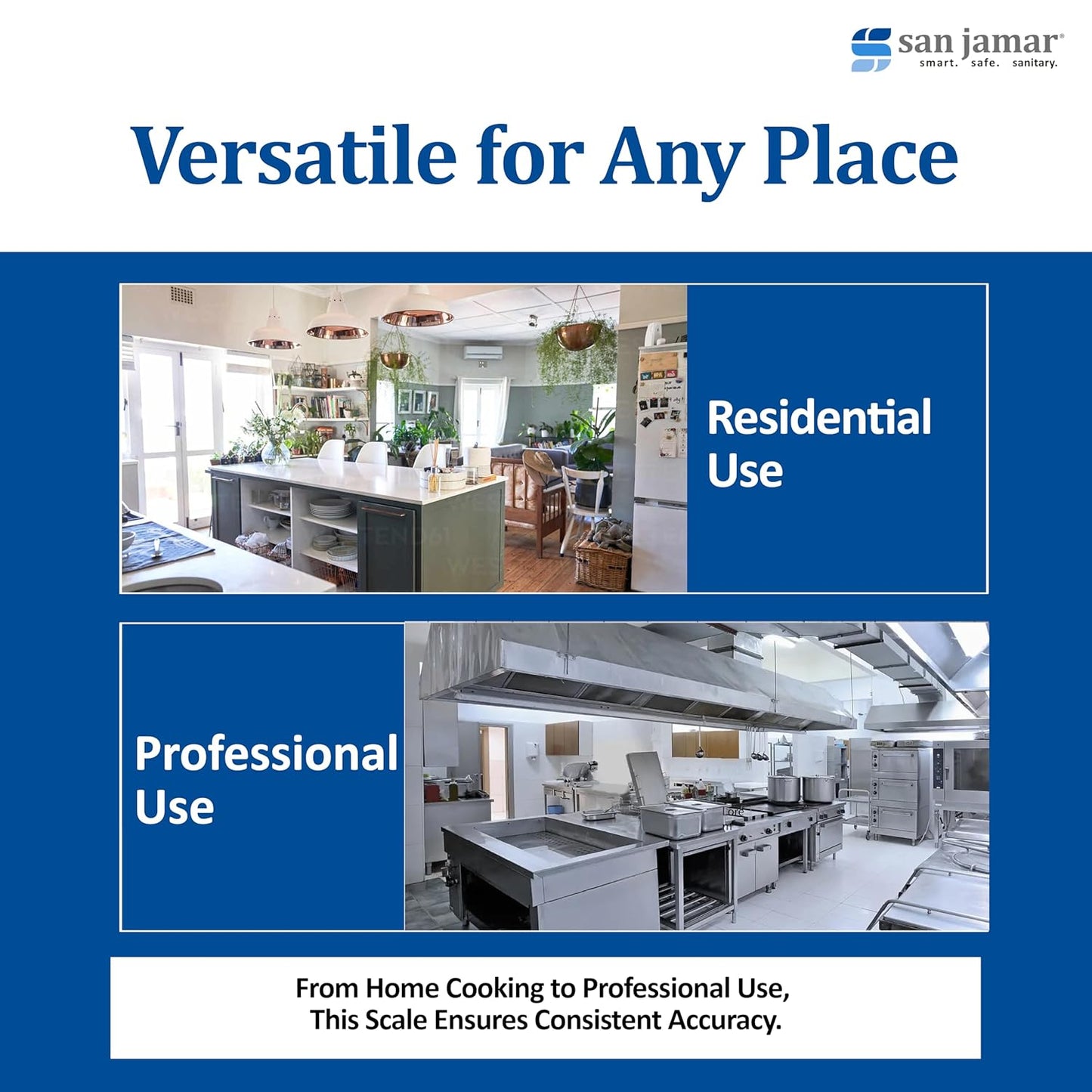 san jamar®
smart. safe. sanitary.

Versatile for Any Place

Residential Use

Professional Use

From Home Cooking to Professional Use, This Scale Ensures Consistent Accuracy.